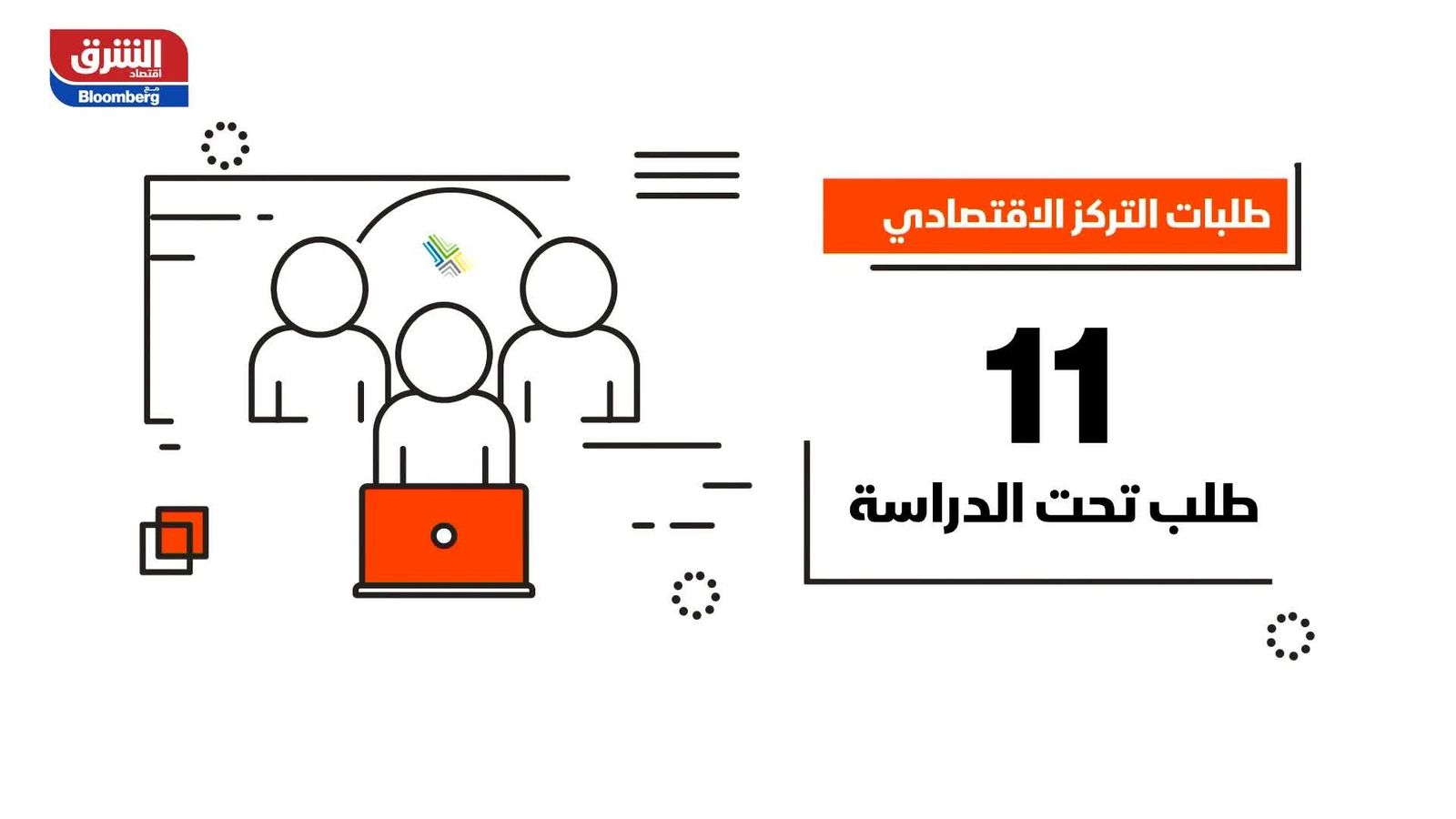 الشرق
اقتصاد
مع
Bloomberg

طلبات التركز الاقتصادي

11

طلب تحت الدراسة